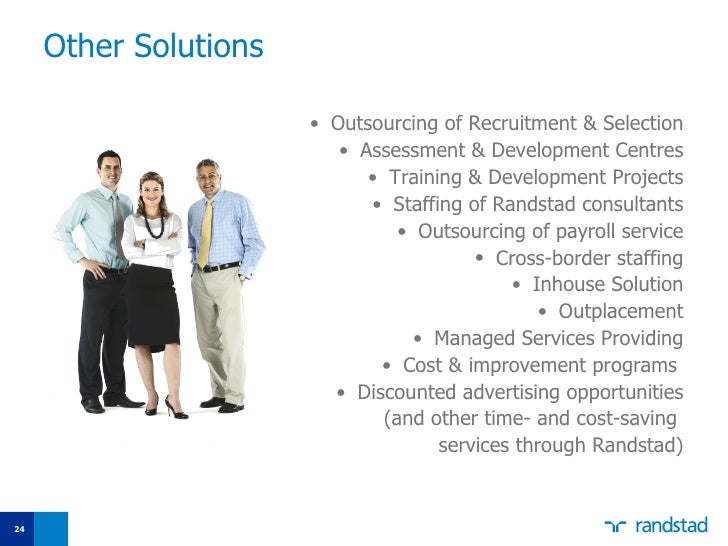 Other Solutions

• Outsourcing of Recruitment & Selection
• Assessment & Development Centres
• Training & Development Projects
• Staffing of Randstad consultants
• Outsourcing of payroll service
• Cross-border staffing
• Inhouse Solution
• Outplacement
• Managed Services Providing
• Cost & improvement programs
• Discounted advertising opportunities (and other time- and cost-saving services through Randstad)

24

randstad